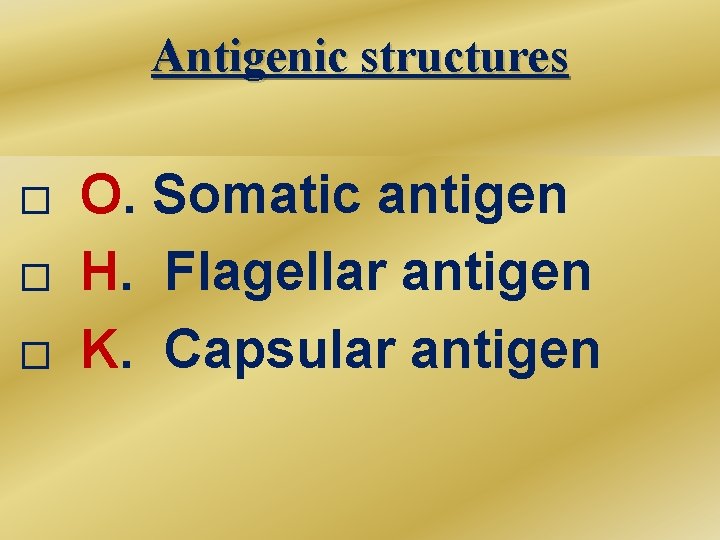 Antigenic structures

□ O. Somatic antigen
□ H. Flagellar antigen
□ K. Capsular antigen